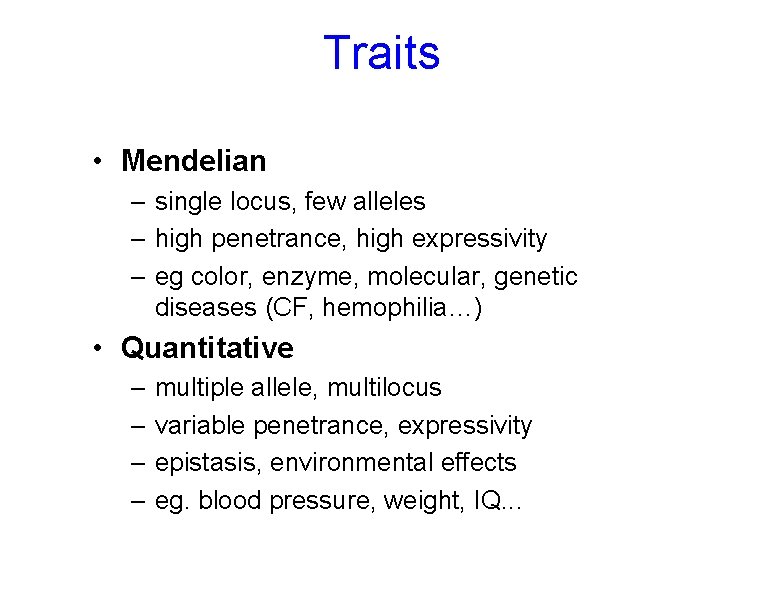 Traits

• Mendelian
– single locus, few alleles
– high penetrance, high expressivity
– eg color, enzyme, molecular, genetic diseases (CF, hemophilia…)

• Quantitative
– multiple allele, multilocus
– variable penetrance, expressivity
– epistasis, environmental effects
– eg. blood pressure, weight, IQ…